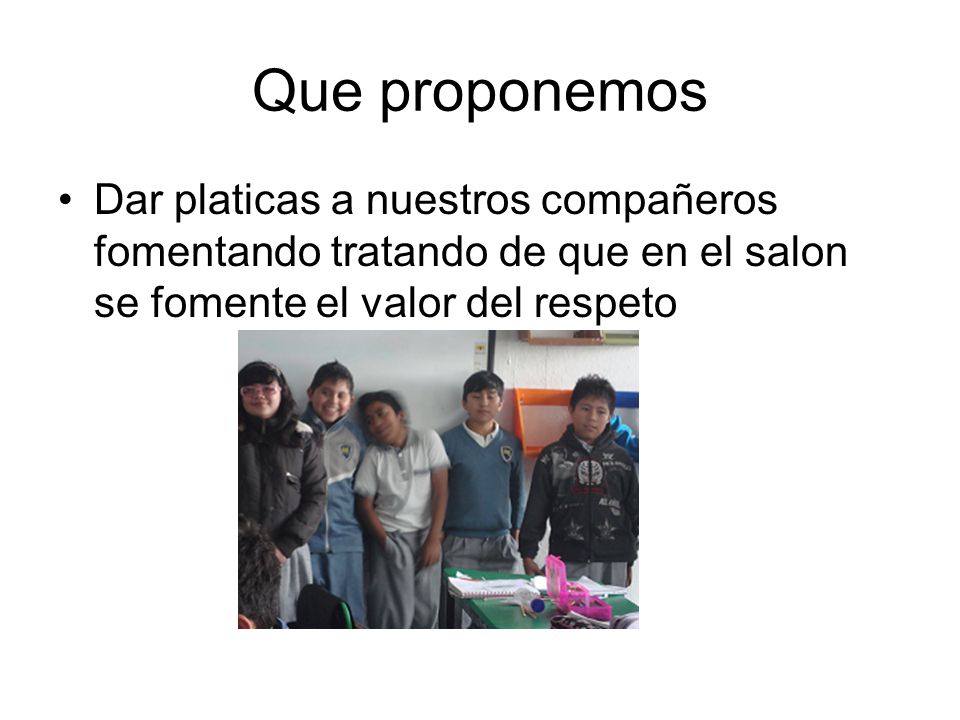 Que proponemos

• Dar platicas a nuestros compañeros fomentando tratando de que en el salon se fomente el valor del respeto